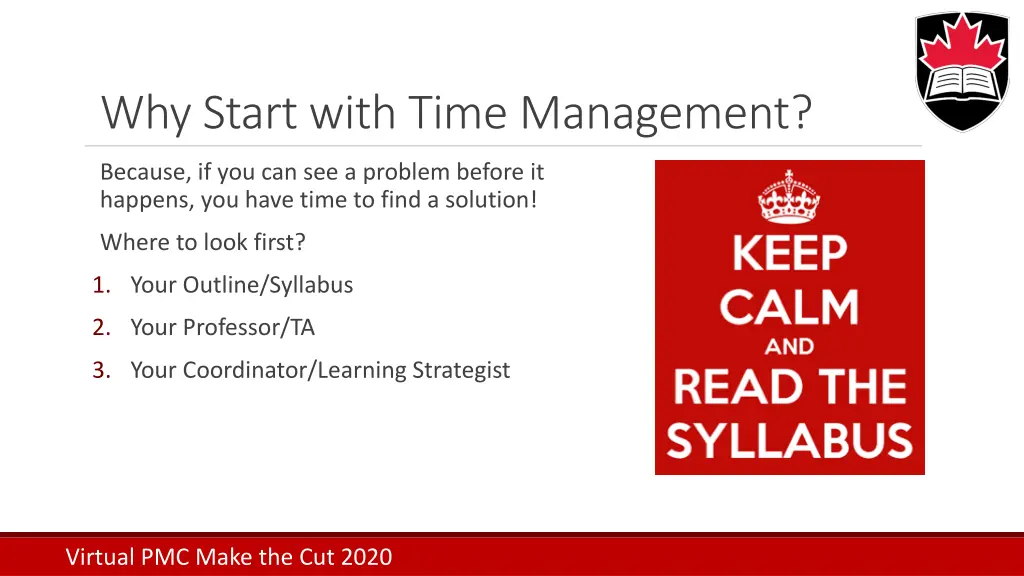 Why Start with Time Management?

Because, if you can see a problem before it happens, you have time to find a solution!

Where to look first?

1. Your Outline/Syllabus
2. Your Professor/TA
3. Your Coordinator/Learning Strategist

KEEP CALM AND READ THE SYLLABUS

Virtual PMC Make the Cut 2020